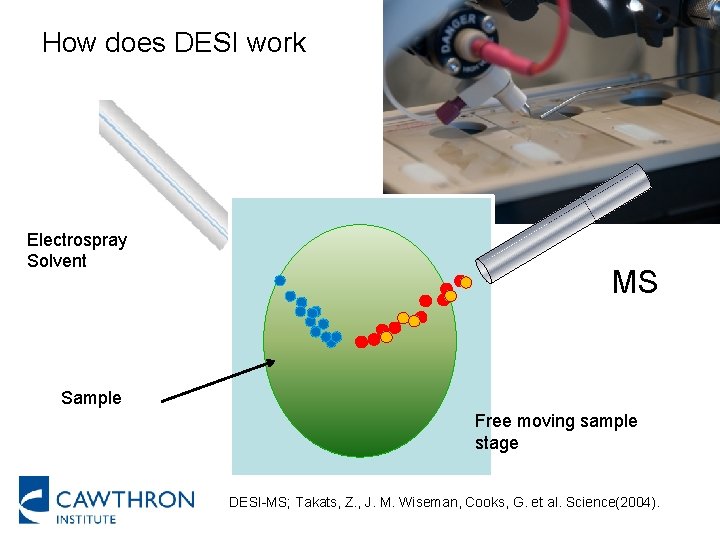 How does DESI work

DANGER

Electrospray Solvent

MS

Sample

Free moving sample stage

CAWTHRON INSTITUTE

DESI-MS; Takats, Z., J. M. Wiseman, Cooks, G. et al. Science(2004).